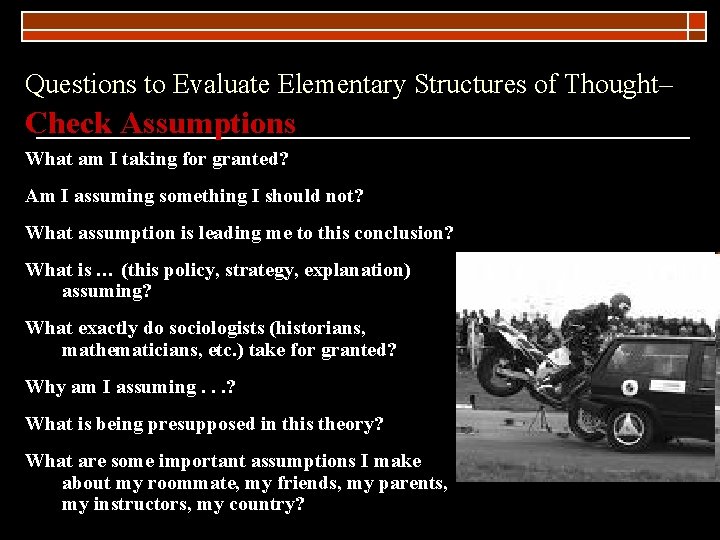 Questions to Evaluate Elementary Structures of Thought–
Check Assumptions

What am I taking for granted?

Am I assuming something I should not?

What assumption is leading me to this conclusion?

What is … (this policy, strategy, explanation) assuming?

What exactly do sociologists (historians, mathematicians, etc.) take for granted?

Why am I assuming . . .?

What is being presupposed in this theory?

What are some important assumptions I make about my roommate, my friends, my parents, my instructors, my country?